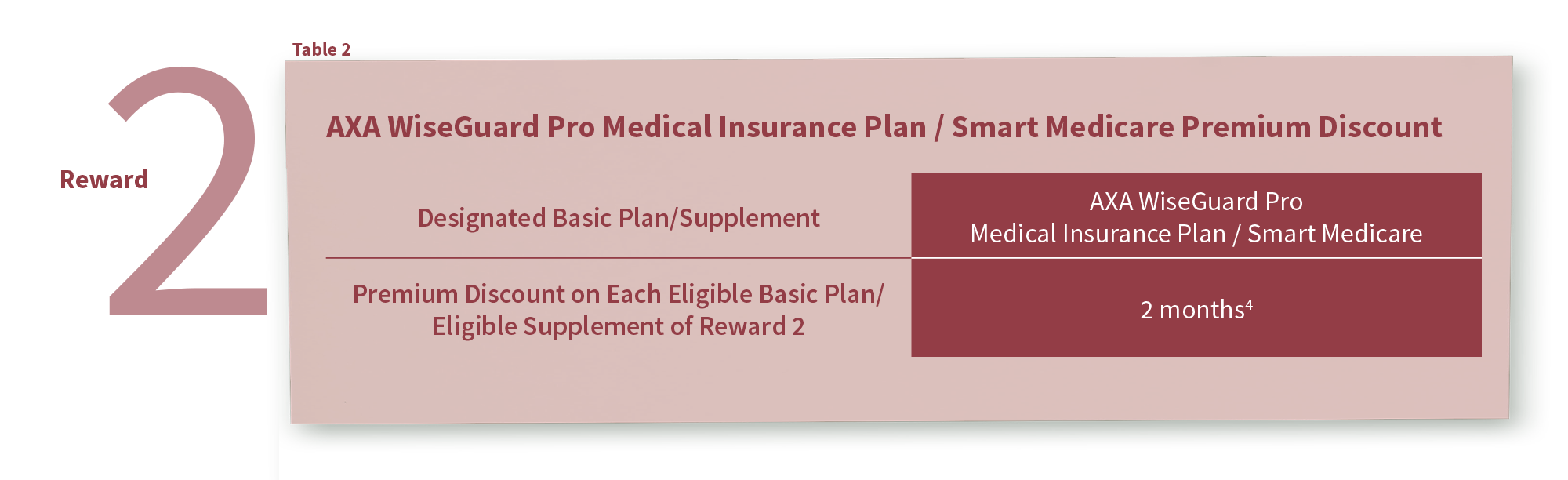 Reward 2

Table 2

AXA WiseGuard Pro Medical Insurance Plan / Smart Medicare Premium Discount

| Designated Basic Plan/Supplement | AXA WiseGuard Pro Medical Insurance Plan / Smart Medicare |
|---|---|
| Premium Discount on Each Eligible Basic Plan/ Eligible Supplement of Reward 2 | 2 months$^4$ |